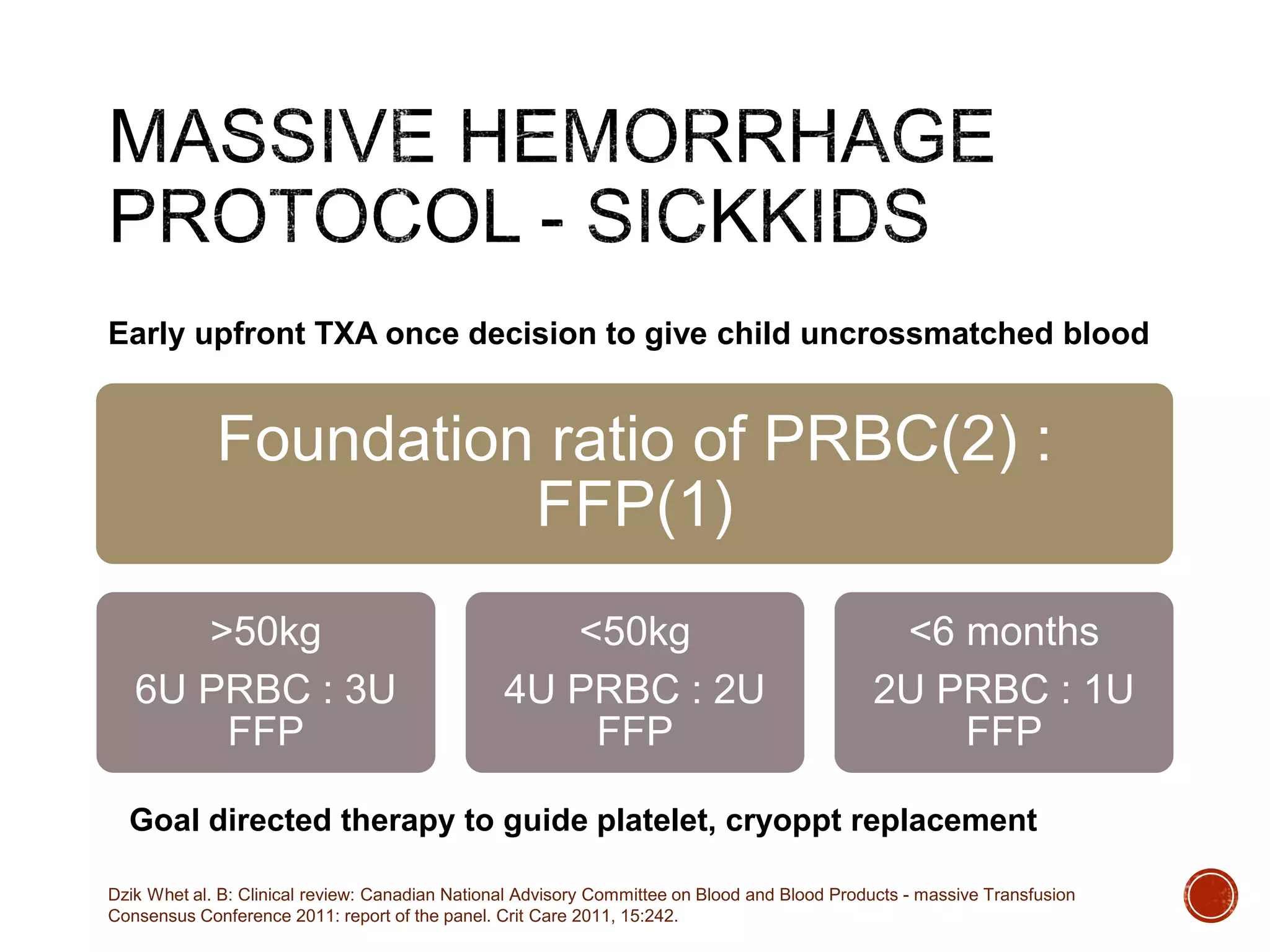 MASSIVE HEMORRHAGE PROTOCOL - SICKKIDS

Early upfront TXA once decision to give child uncrossmatched blood

Foundation ratio of PRBC(2) : FFP(1)

>50kg
6U PRBC : 3U FFP

<50kg
4U PRBC : 2U FFP

<6 months
2U PRBC : 1U FFP

Goal directed therapy to guide platelet, cryoppt replacement

Dzik Whet al. B: Clinical review: Canadian National Advisory Committee on Blood and Blood Products - massive Transfusion Consensus Conference 2011: report of the panel. Crit Care 2011, 15:242.